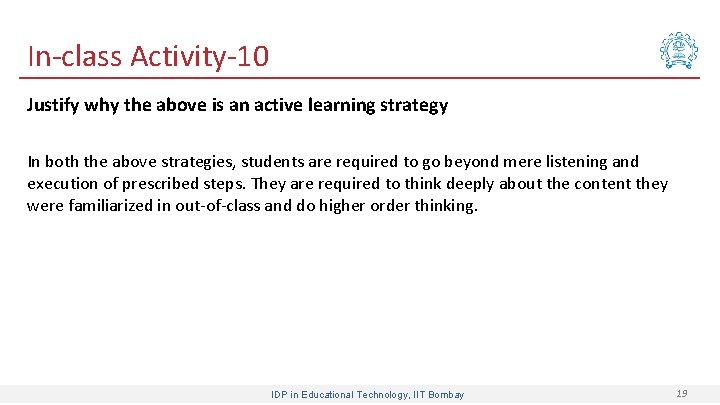 In-class Activity-10

Justify why the above is an active learning strategy

In both the above strategies, students are required to go beyond mere listening and execution of prescribed steps. They are required to think deeply about the content they were familiarized in out-of-class and do higher order thinking.

IDP in Educational Technology, IIT Bombay

19